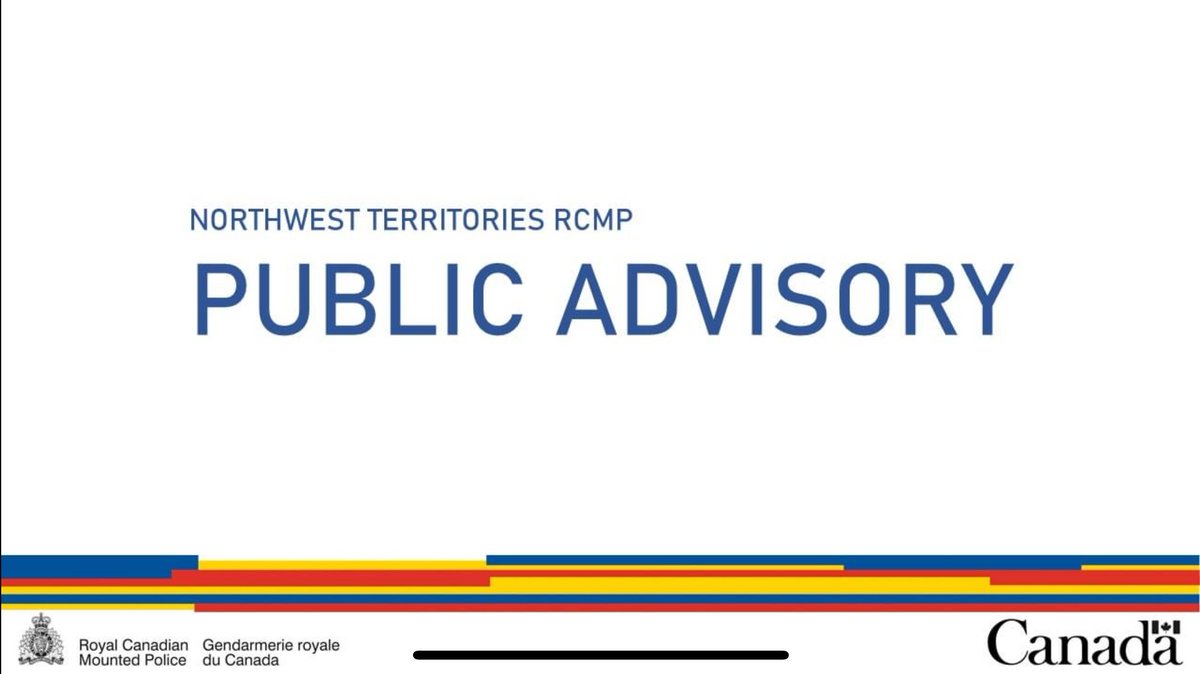 NORTHWEST TERRITORIES RCMP
PUBLIC ADVISORY

Royal Canadian Mounted Police Gendarmerie royale du Canada

Canada